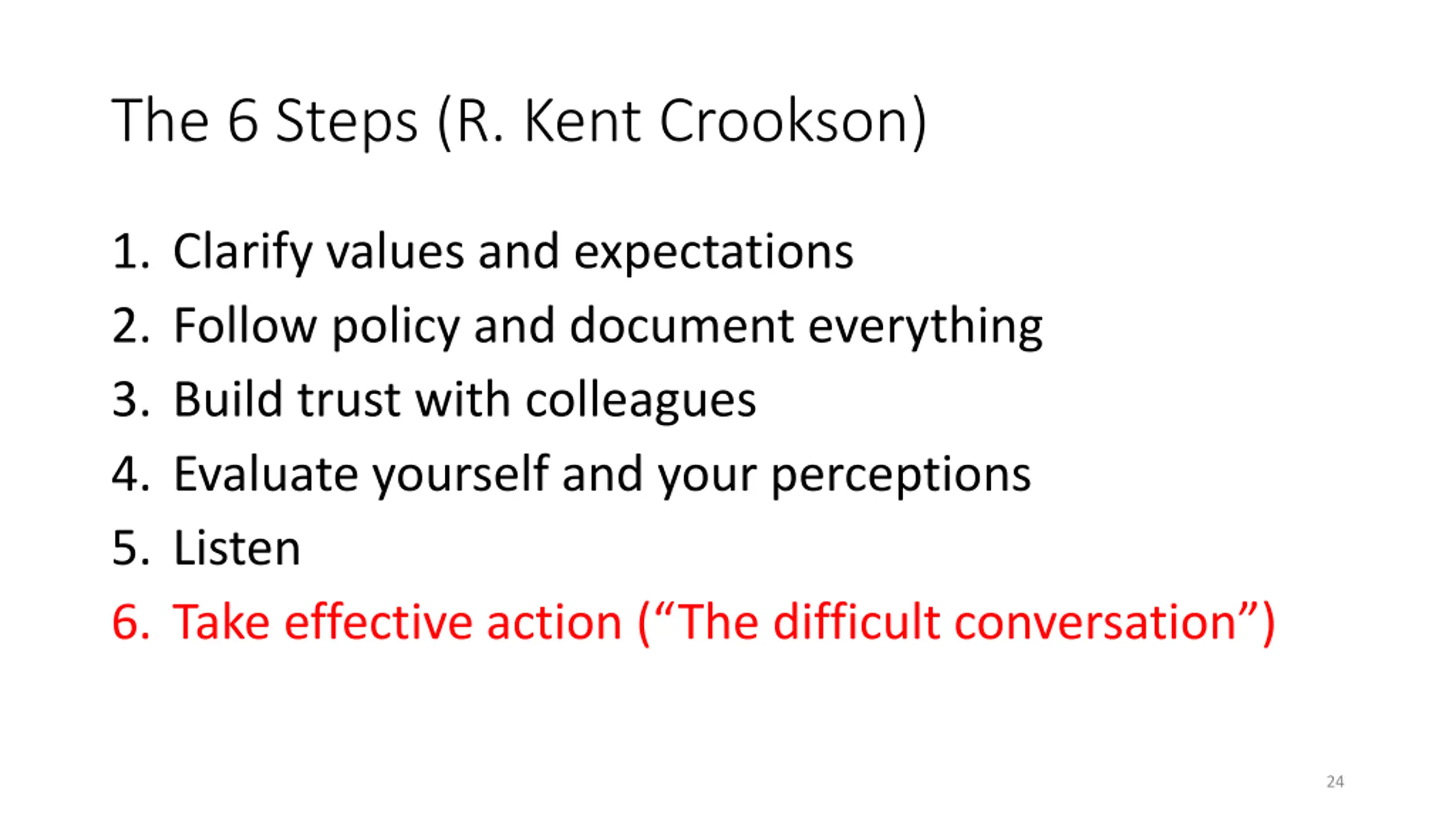 The 6 Steps (R. Kent Crookson)

1. Clarify values and expectations
2. Follow policy and document everything
3. Build trust with colleagues
4. Evaluate yourself and your perceptions
5. Listen
6. Take effective action (“The difficult conversation”)

24